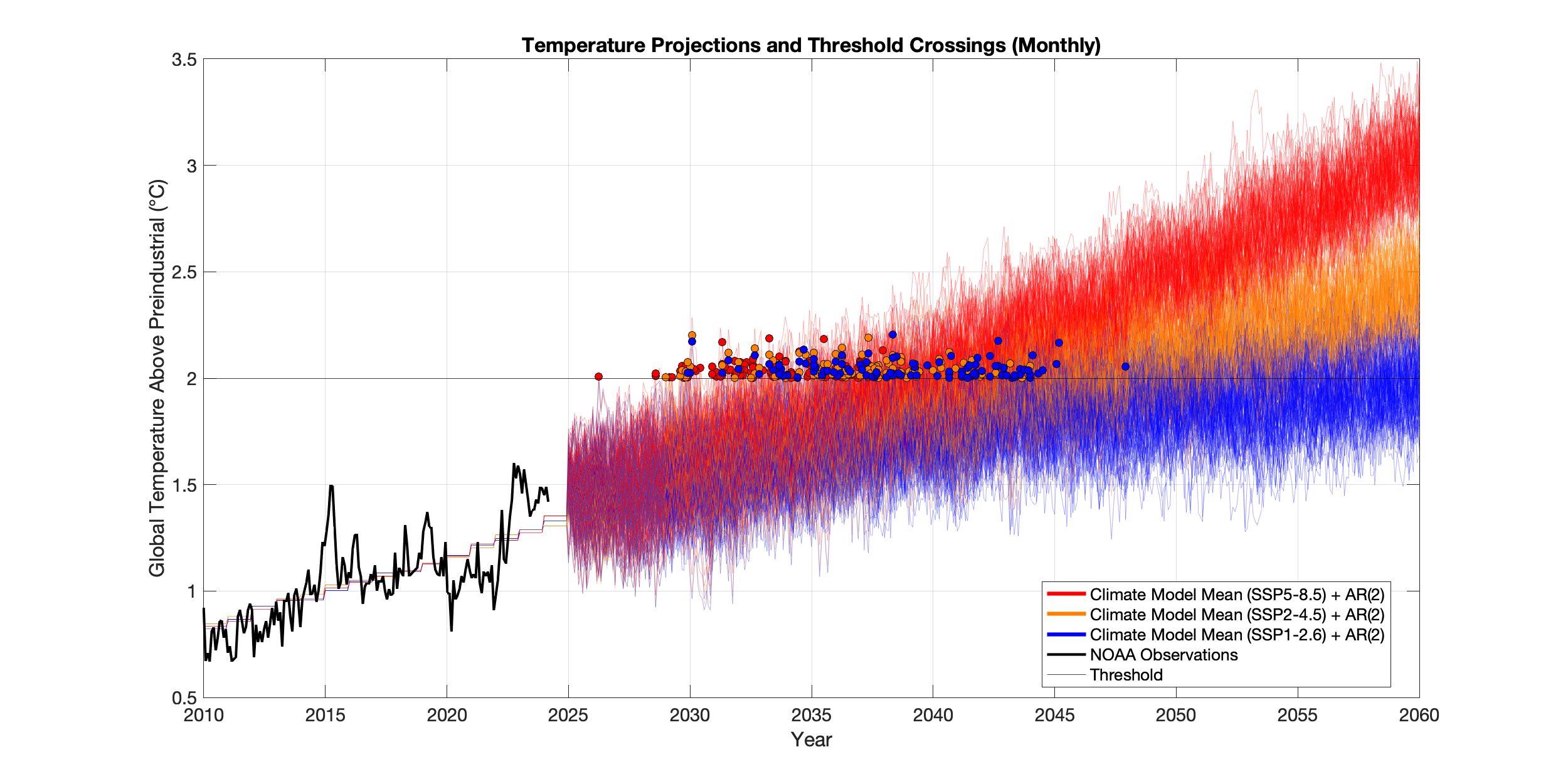 Temperature Projections and Threshold Crossings (Monthly)

Global Temperature Above Preindustrial (°C)

3.5
3
2.5
2
1.5
1
0.5

2010 2015 2020 2025 2030 2035 2040 2045 2050 2055 2060

Year

Climate Model Mean (SSP5-8.5) + AR(2)
Climate Model Mean (SSP2-4.5) + AR(2)
Climate Model Mean (SSP1-2.6) + AR(2)
NOAA Observations
Threshold